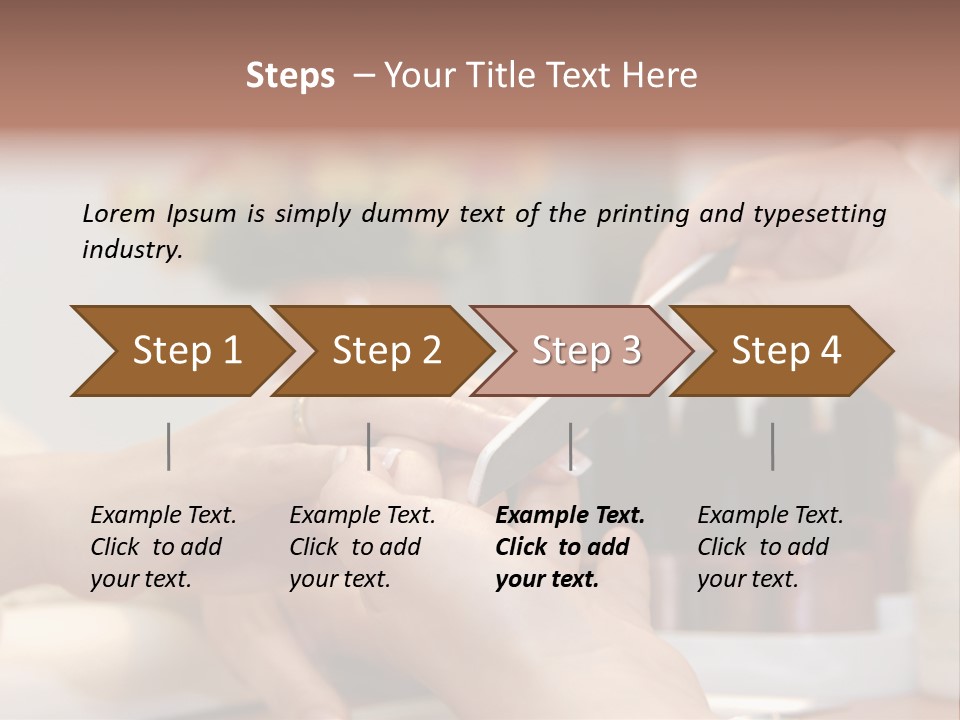 Steps – Your Title Text Here

Lorem Ipsum is simply dummy text of the printing and typesetting industry.

Step 1

Step 2

Step 3

Step 4

Example Text. Click to add your text.

Example Text. Click to add your text.

Example Text. Click to add your text.

Example Text. Click to add your text.